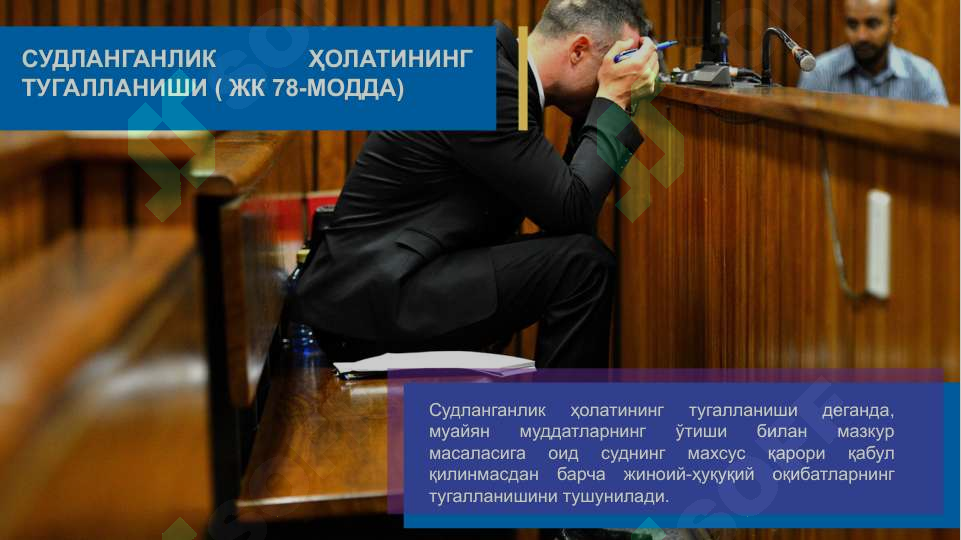 СУДЛАНГАНЛИК ҲОЛАТИНИНГ ТУГАЛЛАНИШИ ( ЖК 78-МОДДА)

Судланганлик ҳолатининг тугалланиши деганда, муайян муддатларнинг ўтиши билан мазкур масаласига оид суднинг махсус қарори қабул қилинмасдан барча жиноий-ҳуқуқий оқибатларнинг тугалланишини тушунилади.